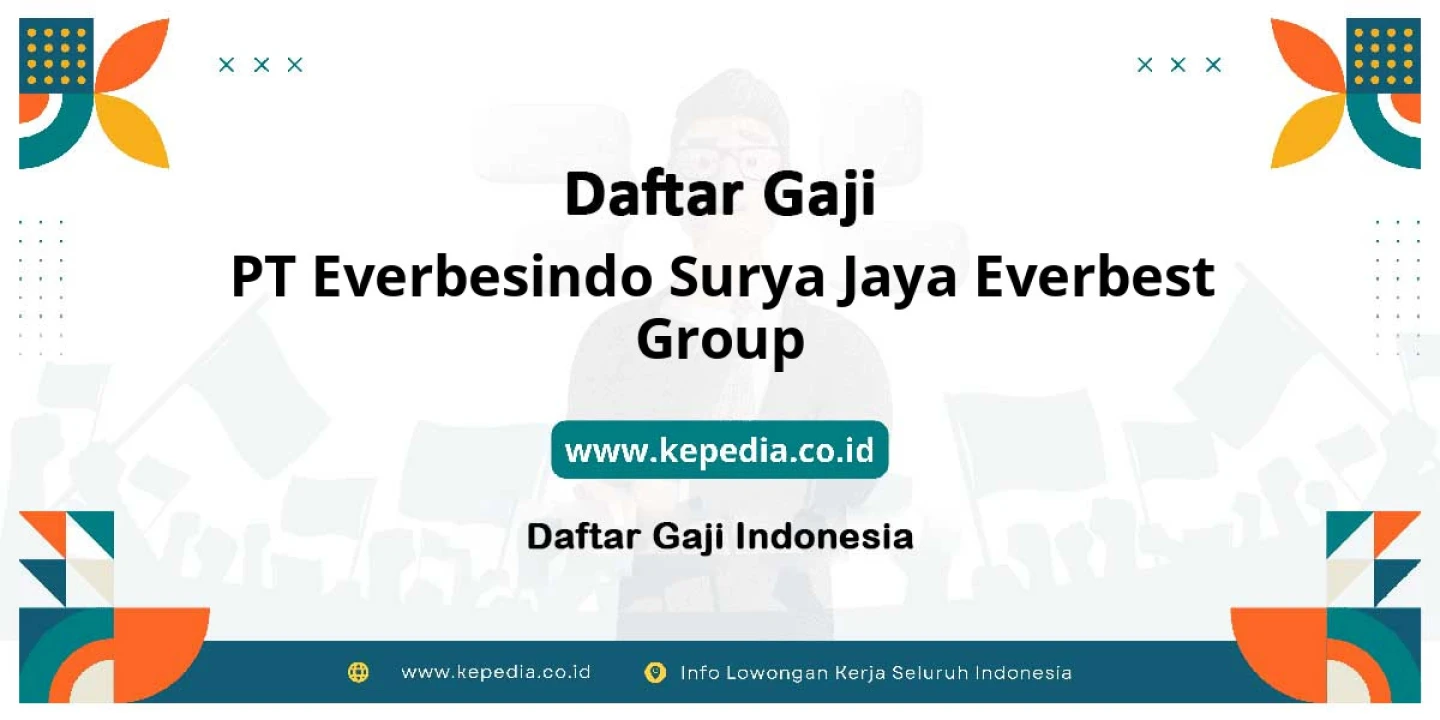 Daftar Gaji
PT Everbesindo Surya Jaya Everbest Group

www.kepedia.co.id

Daftar Gaji Indonesia

www.kepedia.co.id Info Lowongan Kerja Seluruh Indonesia